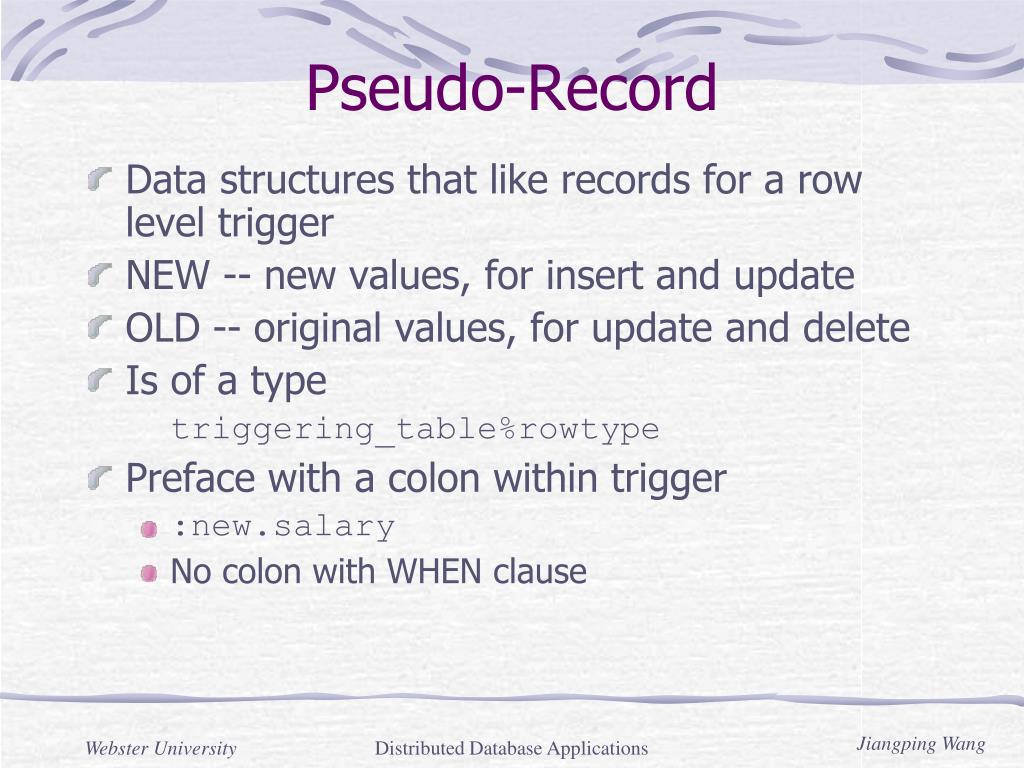 Pseudo-Record

Data structures that like records for a row level trigger

NEW -- new values, for insert and update

OLD -- original values, for update and delete

Is of a type

triggering_table%rowtype

Preface with a colon within trigger

:new.salary

No colon with WHEN clause

Webster University

Distributed Database Applications

Jiangping Wang